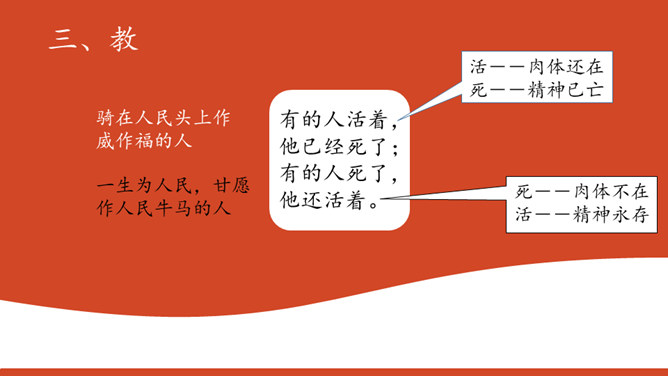 三、教

骑在人民头上作威作福的人

一生为人民，甘愿作人民牛马的人

有的人活着，
他已经死了；
有的人死了，
他还活着。

活——肉体还在
死——精神已亡

死——肉体不在
活——精神永存